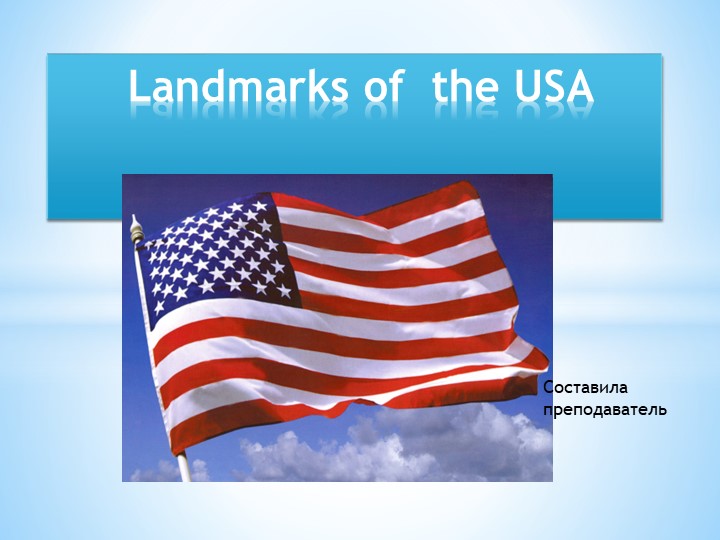 Landmarks of  the USA

Составила преподаватель